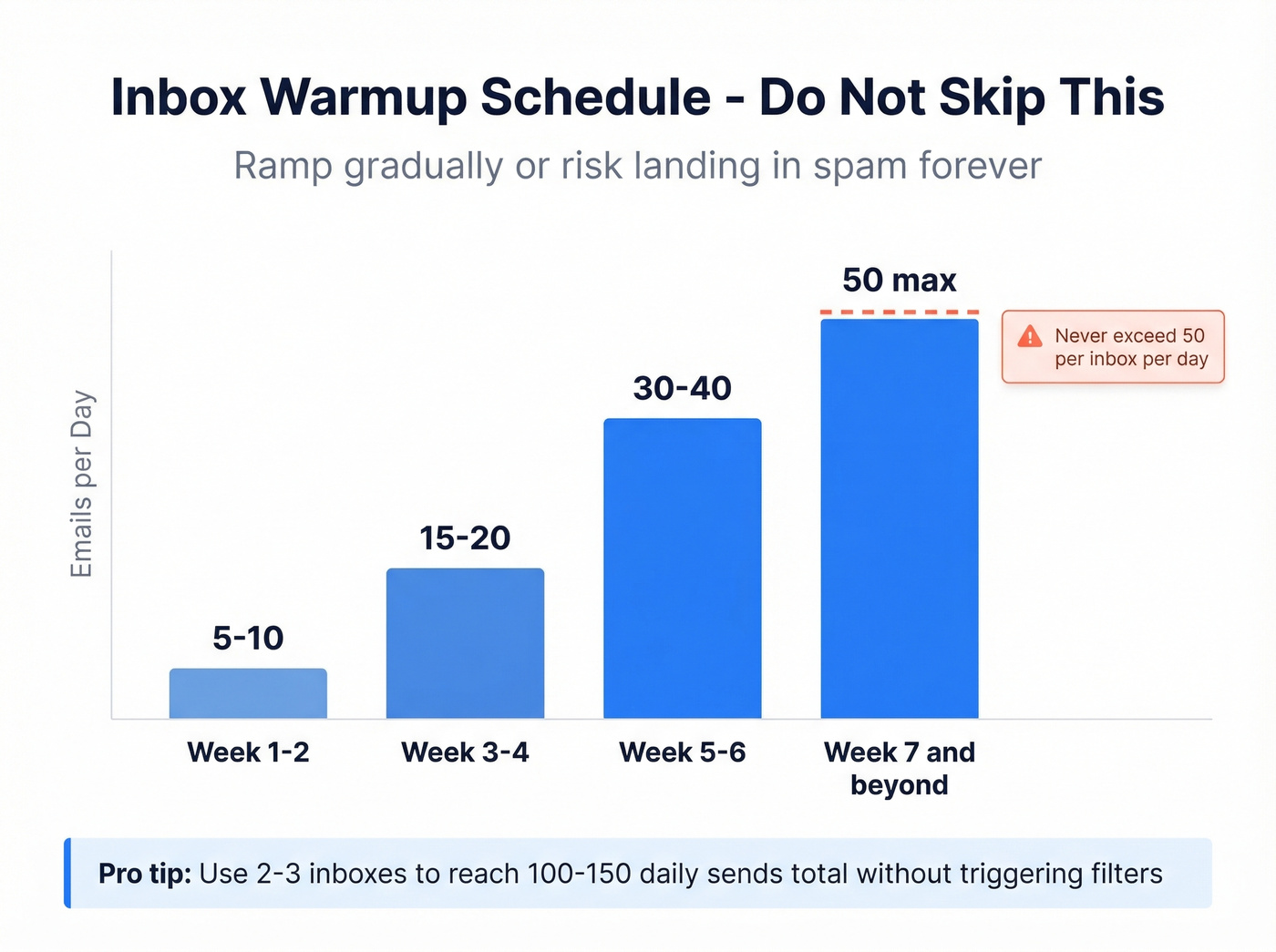 Inbox Warmup Schedule - Do Not Skip This

Ramp gradually or risk landing in spam forever

Emails per Day

5-10

15-20

30-40

50 max

Never exceed 50 per inbox per day

Week 1-2

Week 3-4

Week 5-6

Week 7 and beyond

Pro tip: Use 2-3 inboxes to reach 100-150 daily sends total without triggering filters